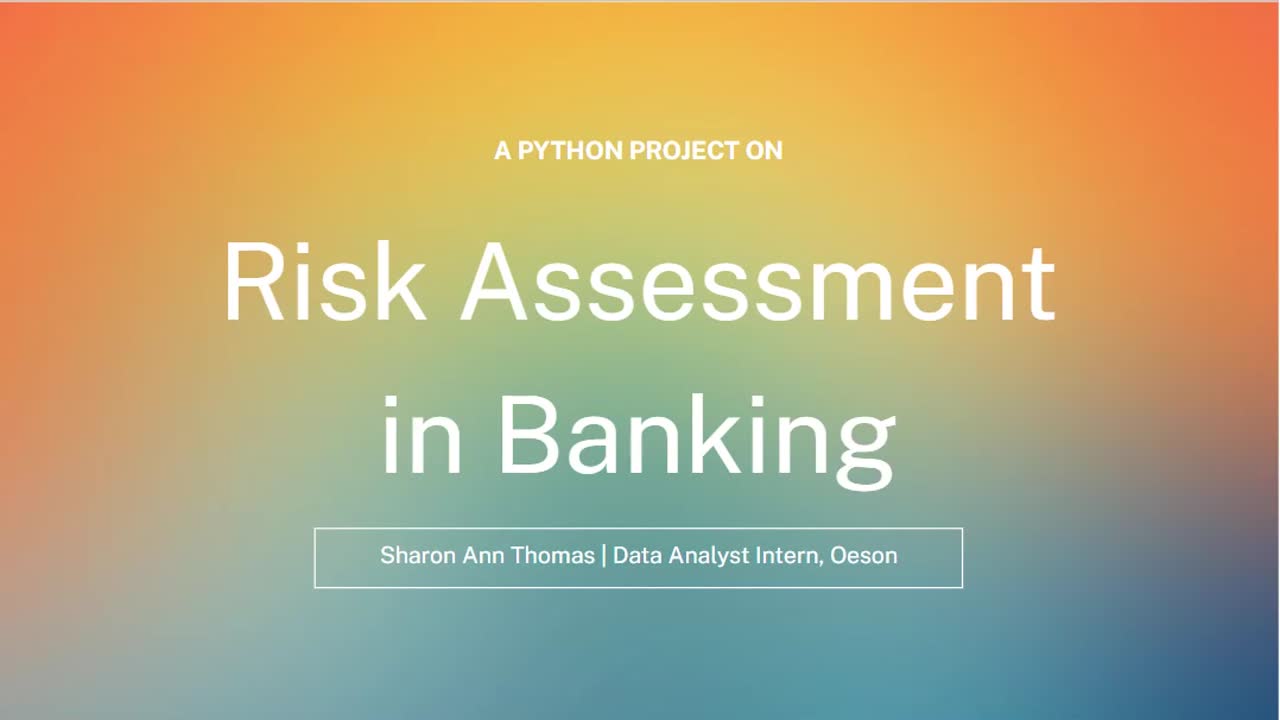 A PYTHON PROJECT ON

Risk Assessment in Banking

Sharon Ann Thomas | Data Analyst Intern, Oeson